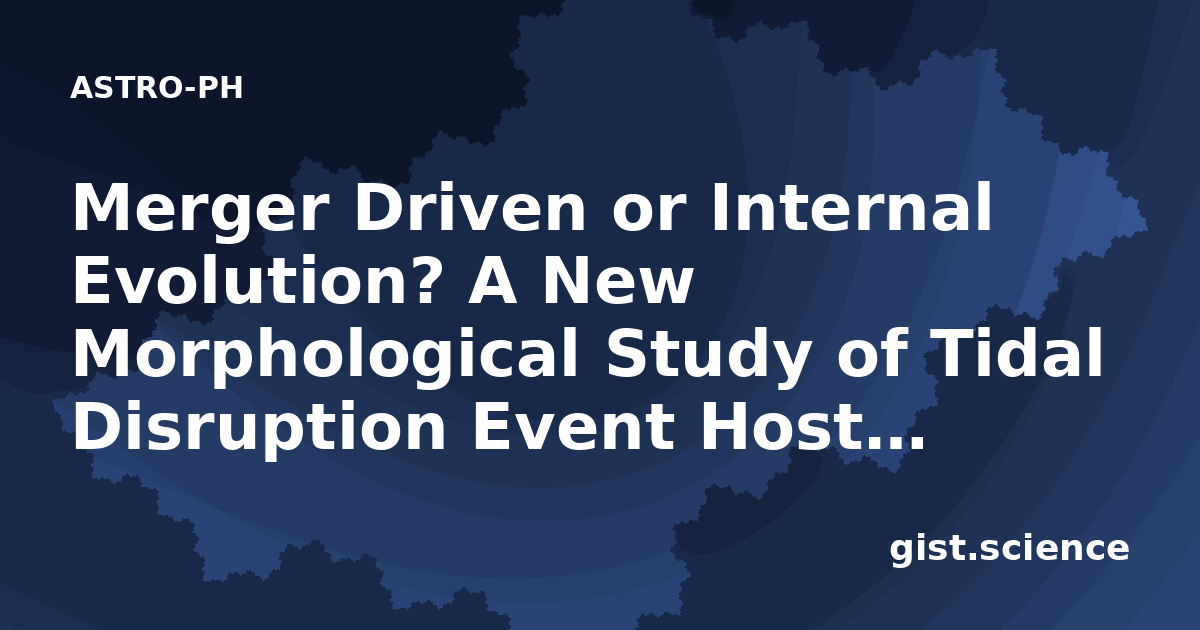 ASTRO-PH

Merger Driven or Internal Evolution? A New Morphological Study of Tidal Disruption Event Host…

gist.science